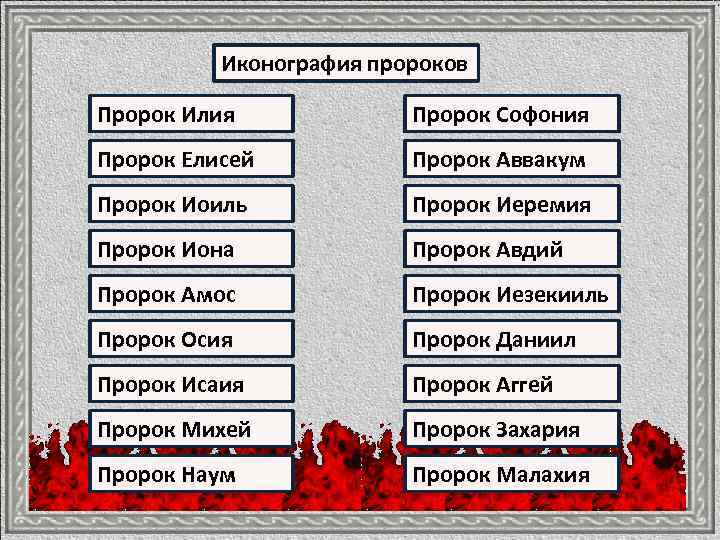 Иконография пророков

Пророк Илия

Пророк Елисей

Пророк Иоиль

Пророк Иона

Пророк Амос

Пророк Осия

Пророк Исаия

Пророк Михей

Пророк Наум

Пророк Софония

Пророк Аввакум

Пророк Иеремия

Пророк Авдий

Пророк Иезекииль

Пророк Даниил

Пророк Аггей

Пророк Захария

Пророк Малахия